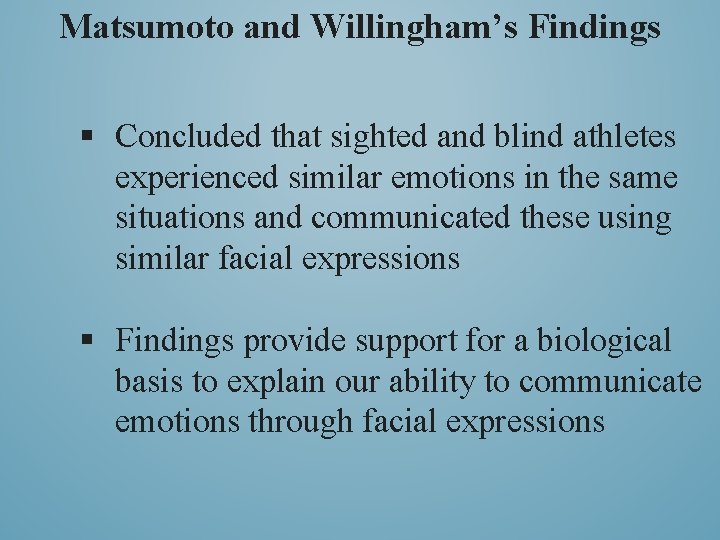 Matsumoto and Willingham's Findings

▪ Concluded that sighted and blind athletes experienced similar emotions in the same situations and communicated these using similar facial expressions

▪ Findings provide support for a biological basis to explain our ability to communicate emotions through facial expressions